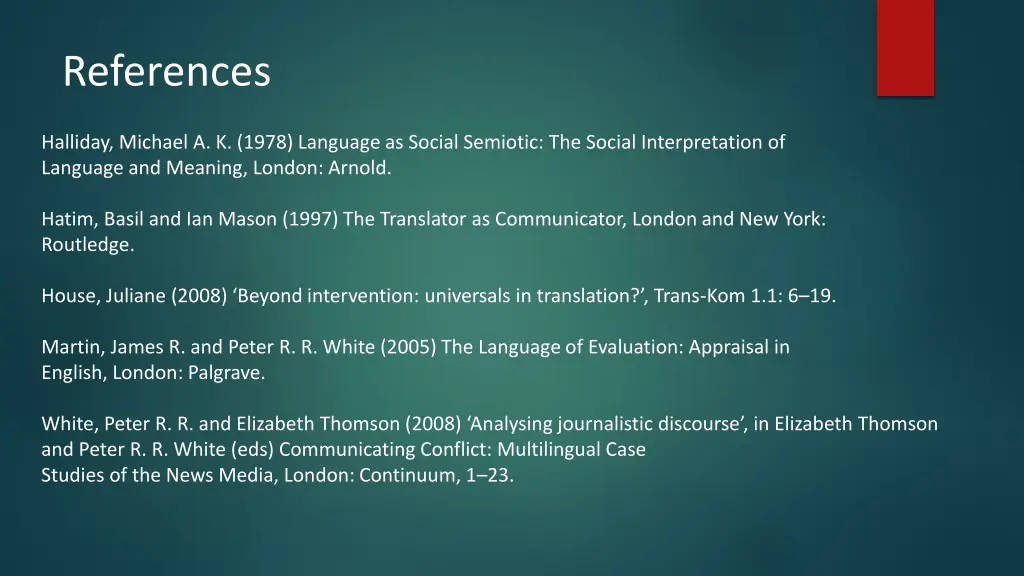 References

Halliday, Michael A. K. (1978) Language as Social Semiotic: The Social Interpretation of Language and Meaning, London: Arnold.

Hatim, Basil and Ian Mason (1997) The Translator as Communicator, London and New York: Routledge.

House, Juliane (2008) ‘Beyond intervention: universals in translation?’, Trans-Kom 1.1: 6–19.

Martin, James R. and Peter R. R. White (2005) The Language of Evaluation: Appraisal in English, London: Palgrave.

White, Peter R. R. and Elizabeth Thomson (2008) ‘Analysing journalistic discourse’, in Elizabeth Thomson and Peter R. R. White (eds) Communicating Conflict: Multilingual Case Studies of the News Media, London: Continuum, 1–23.